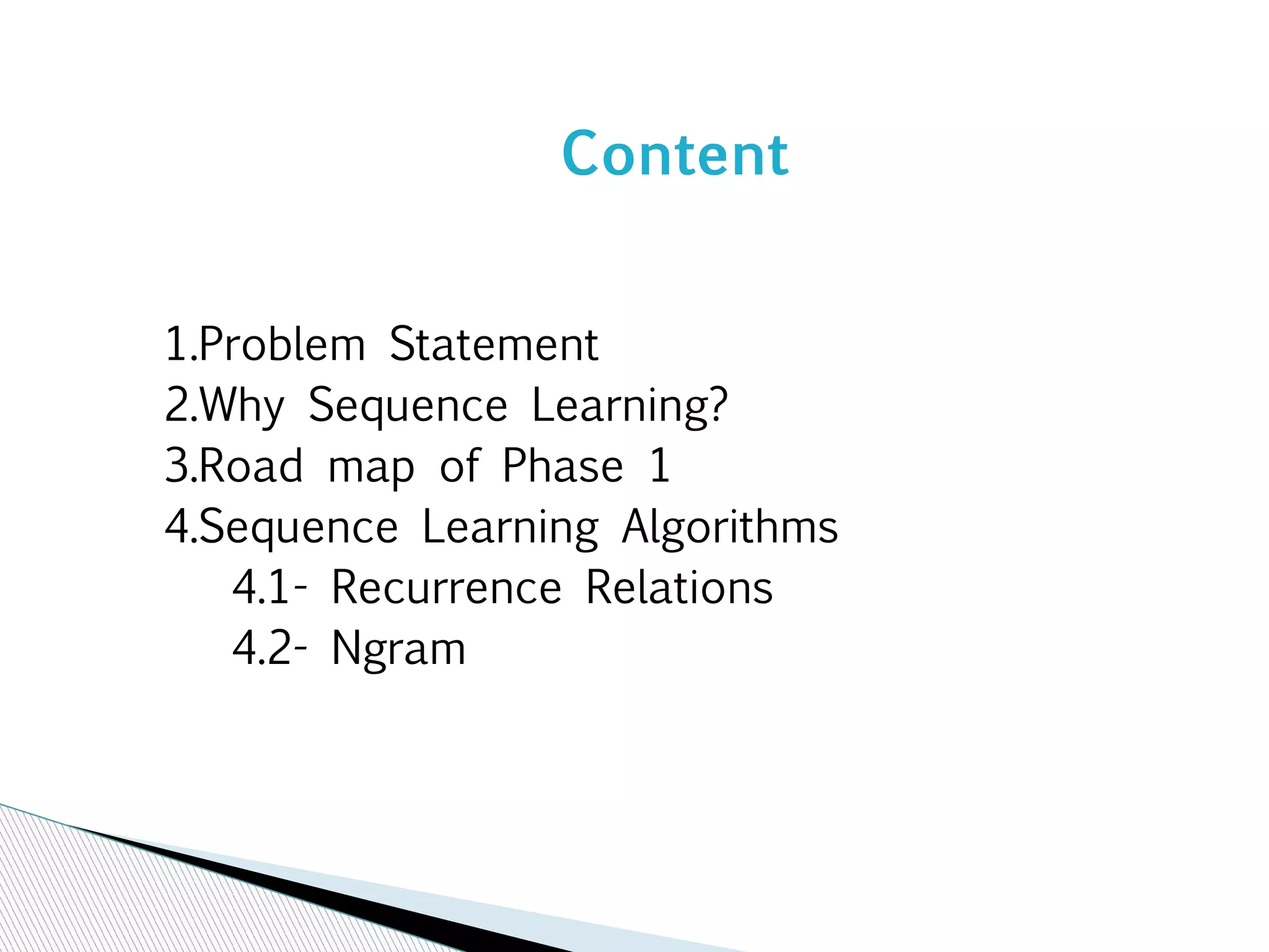 Content

1.Problem Statement
2.Why Sequence Learning?
3.Road map of Phase 1
4.Sequence Learning Algorithms
4.1- Recurrence Relations
4.2- Ngram